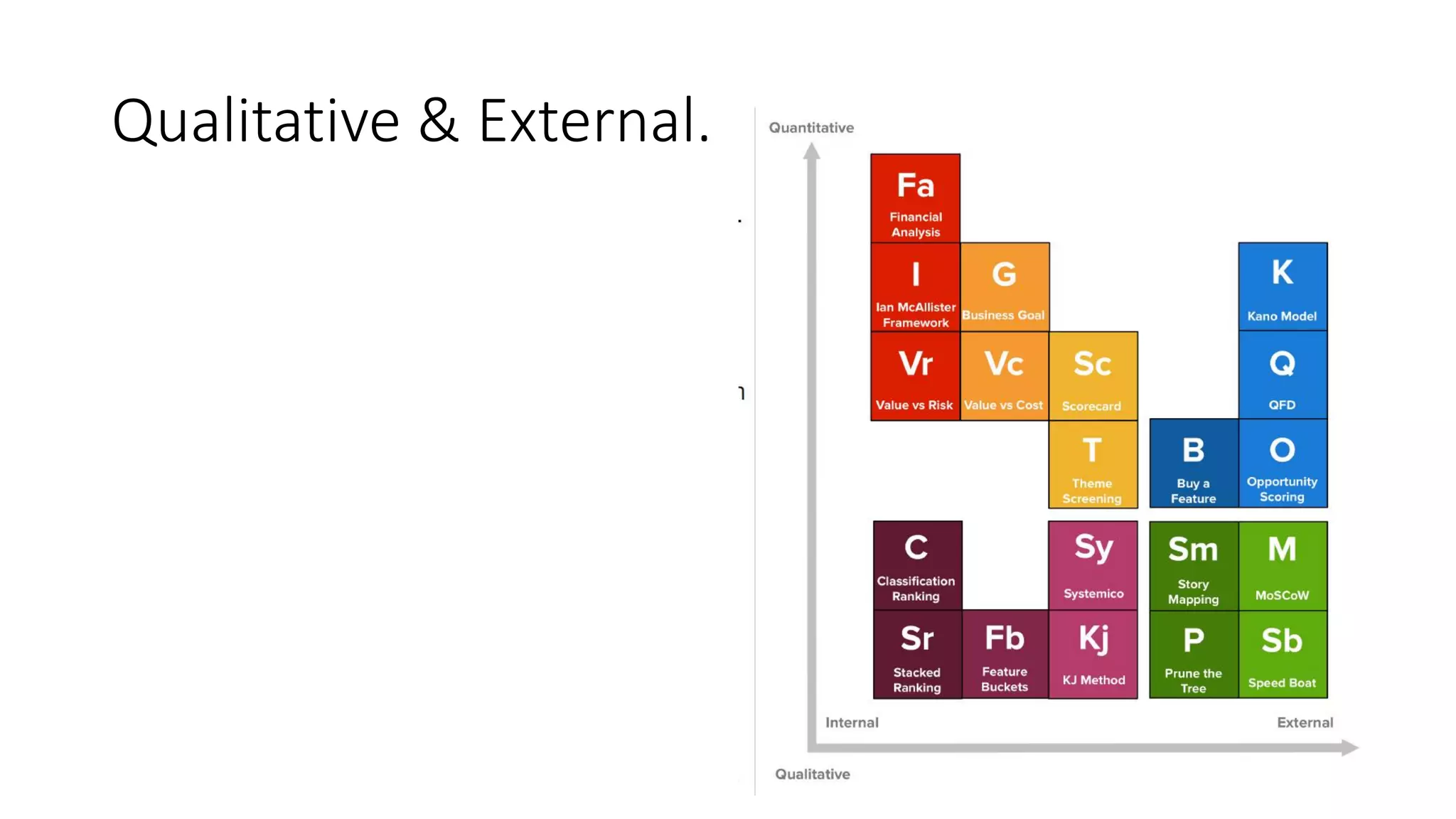 Qualitative & External.

Quantitative

Fa
Financial Analysis

I
Ian McAllister Framework

G
Business Goal

K
Kano Model

Vr
Value vs Risk

Vc
Value vs Cost

Sc
Scorecard

Q
QFD

T
Theme Screening

B
Buy a Feature

O
Opportunity Scoring

C
Classification Ranking

Sy
Systemico

Sm
Story Mapping

M
MoSCoW

Sr
Stacked Ranking

Fb
Feature Buckets

Kj
KJ Method

P
Prune the Tree

Sb
Speed Boat

Internal

External

Qualitative